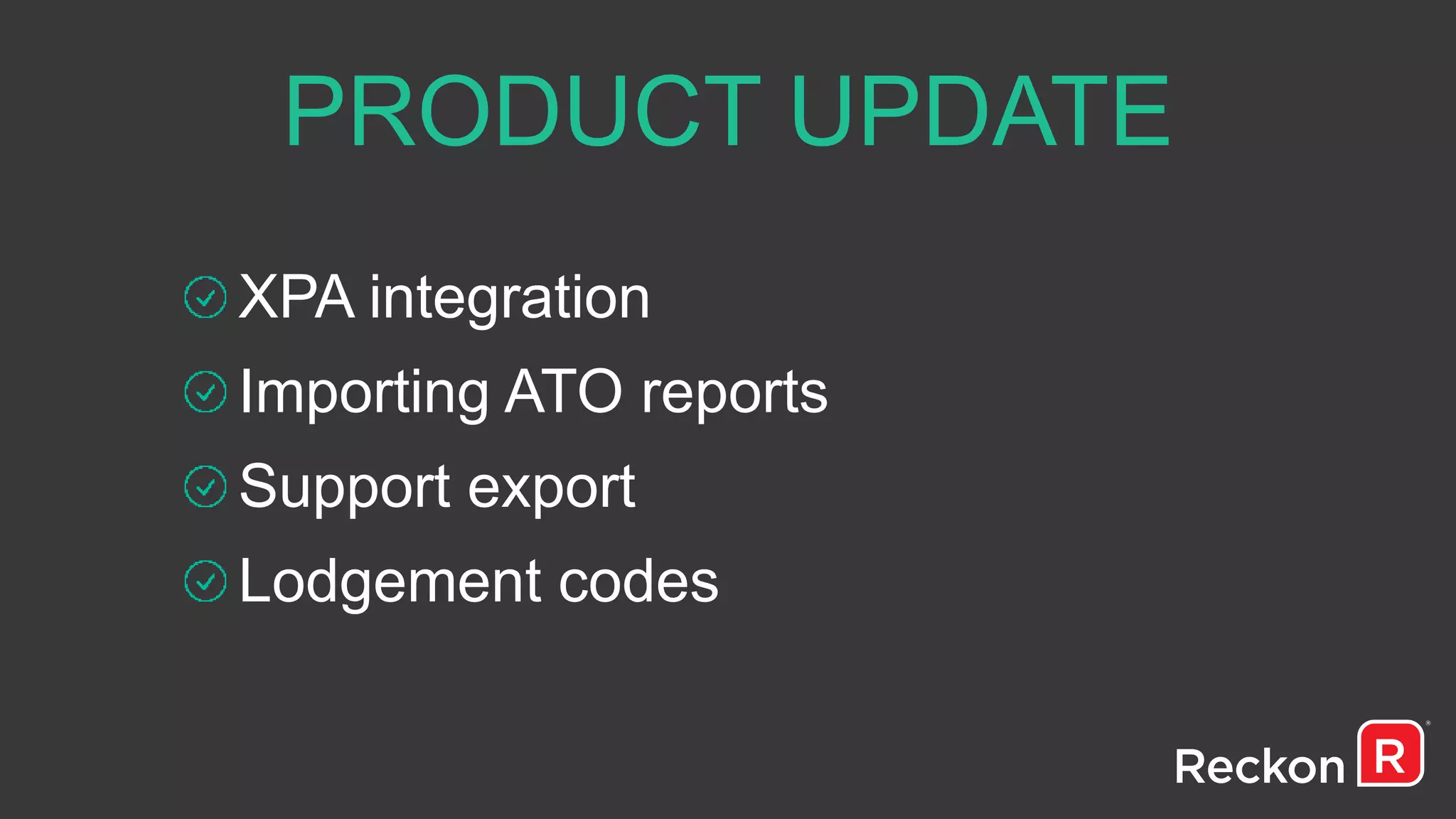 PRODUCT UPDATE

XPA integration
Importing ATO reports
Support export
Lodgement codes

Reckon R